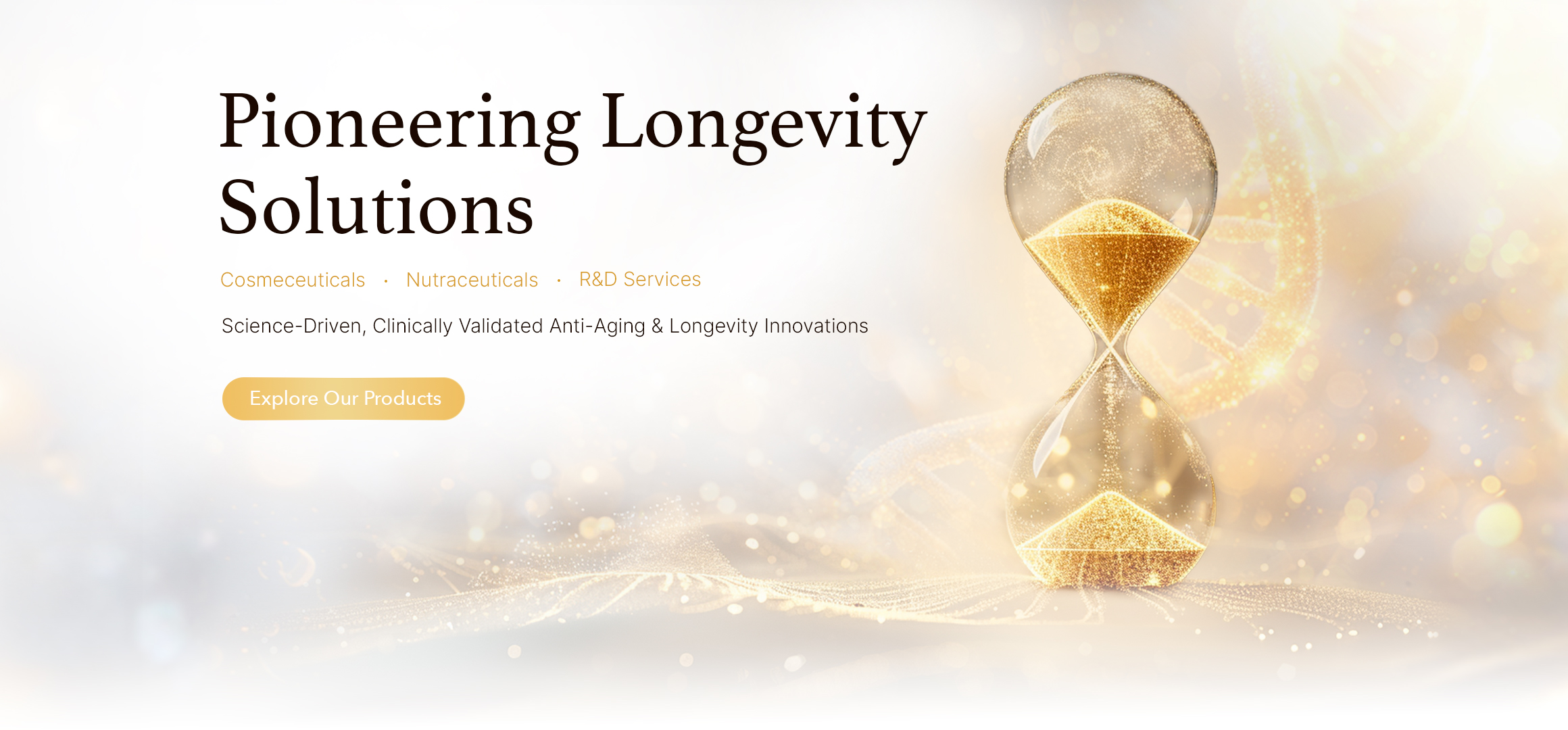 Pioneering Longevity Solutions

Cosmeceuticals · Nutraceuticals · R&D Services

Science-Driven, Clinically Validated Anti-Aging & Longevity Innovations

Explore Our Products